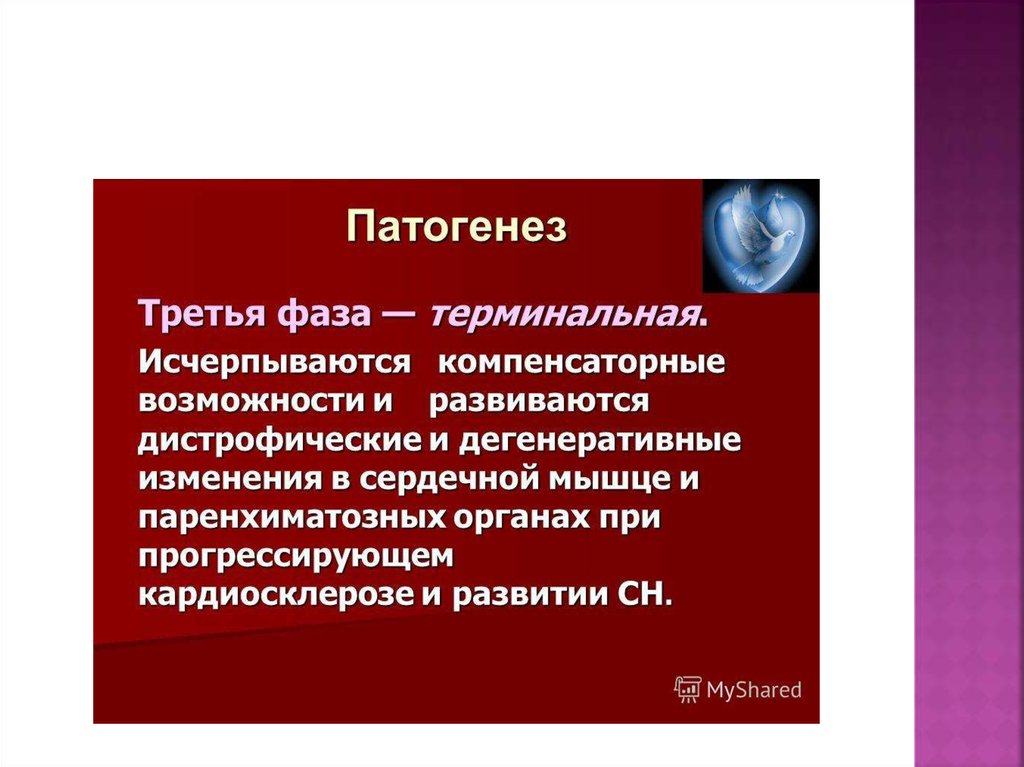 Патогенез

Третья фаза — терминальная.

Исчерпываются компенсаторные возможности и развиваются дистрофические и дегенеративные изменения в сердечной мышце и паренхиматозных органах при прогрессирующем кардиосклерозе и развитии СН.

MyShared